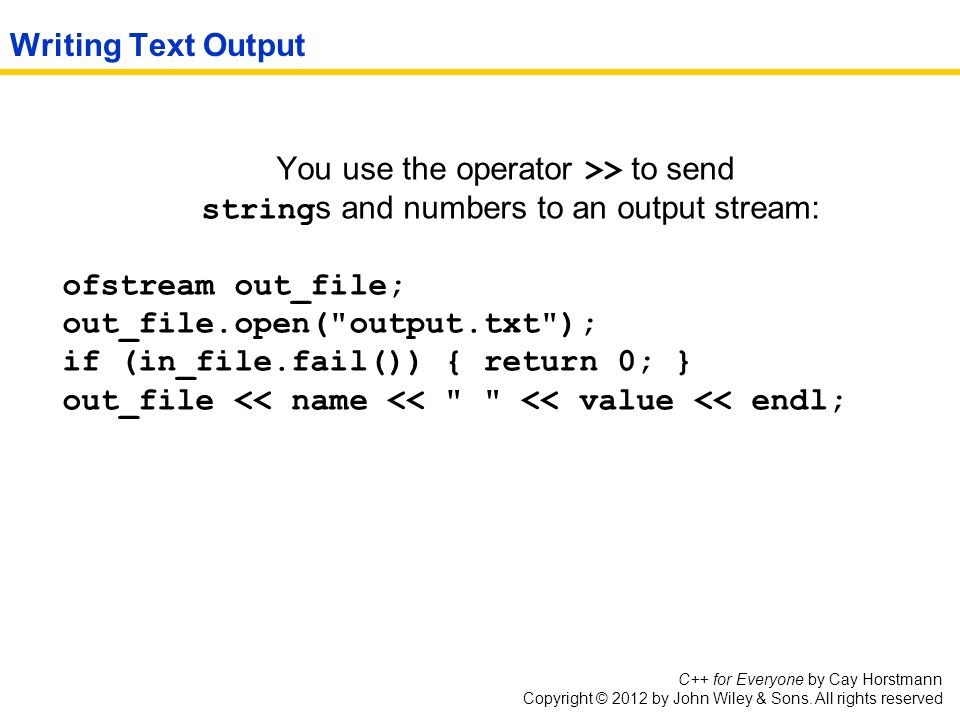 Writing Text Output

You use the operator >> to send strings and numbers to an output stream:

ofstream out_file;
out_file.open("output.txt");
if (in_file.fail()) { return 0; }
out_file << name << " " << value << endl;

C++ for Everyone by Cay Horstmann
Copyright © 2012 by John Wiley & Sons. All rights reserved